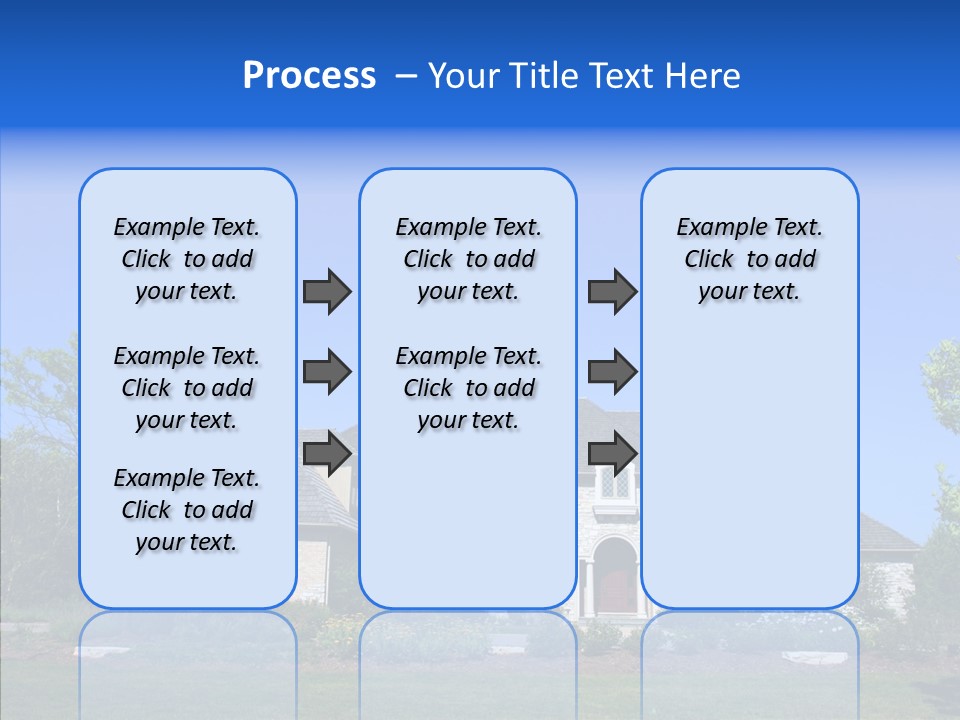 Process – Your Title Text Here

Example Text. Click to add your text.

Example Text. Click to add your text.

Example Text. Click to add your text.

Example Text. Click to add your text.

Example Text. Click to add your text.

Example Text. Click to add your text.